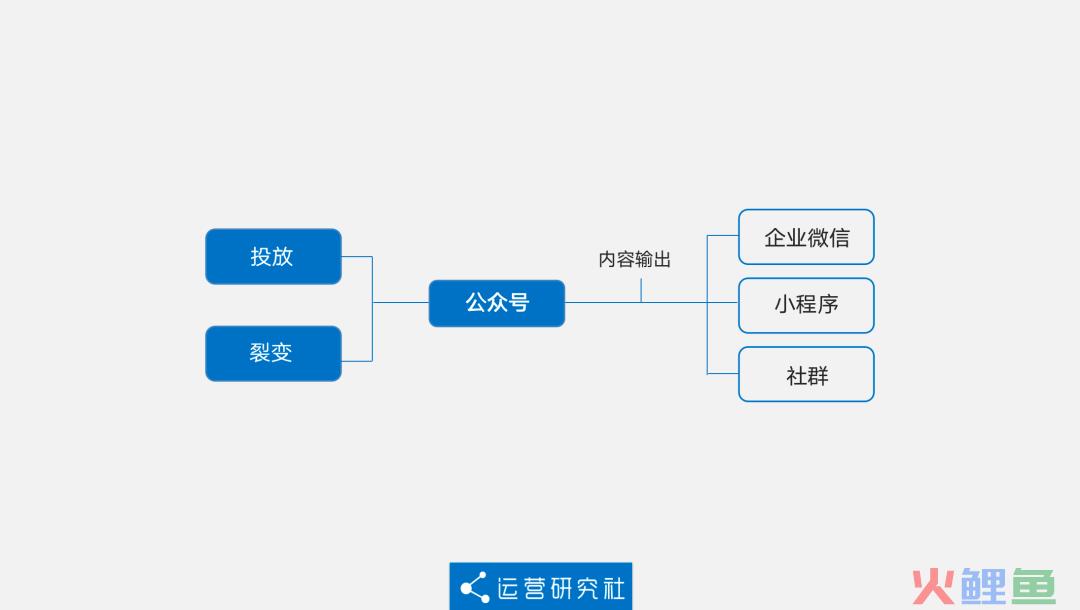 投放

裂变

公众号

内容输出

企业微信

小程序

社群

运营研究社

火鲤鱼